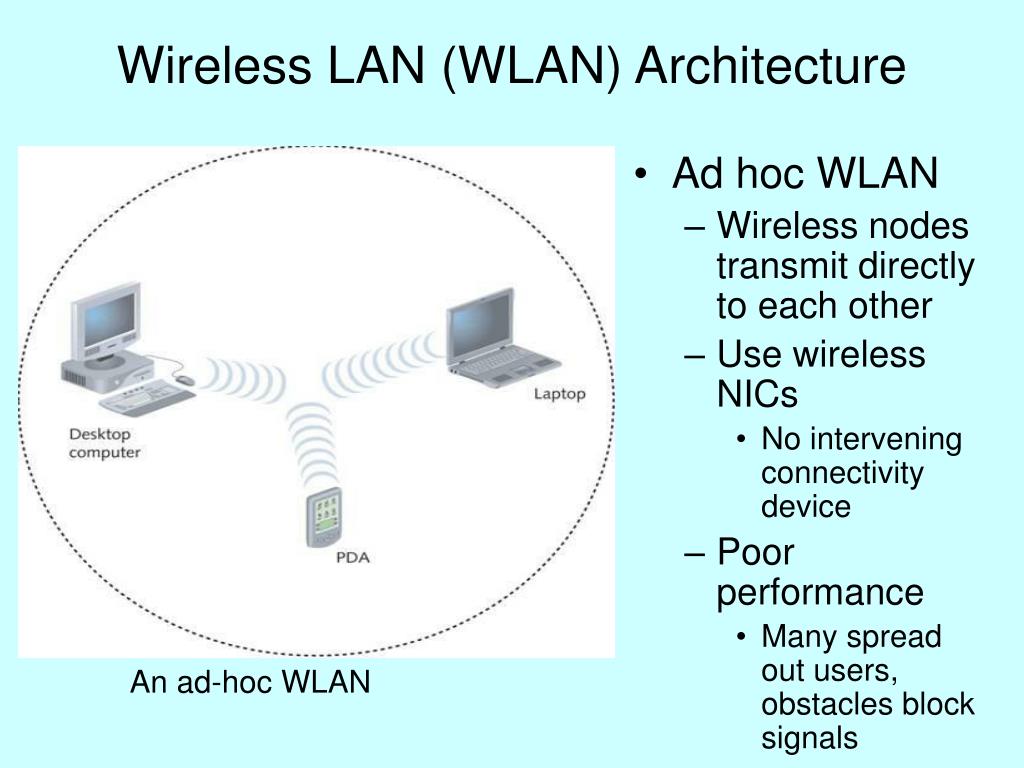 Wireless LAN (WLAN) Architecture

Desktop computer

Laptop

PDA

An ad-hoc WLAN

• Ad hoc WLAN
– Wireless nodes transmit directly to each other
– Use wireless NICs
• No intervening connectivity device
– Poor performance
• Many spread out users, obstacles block signals